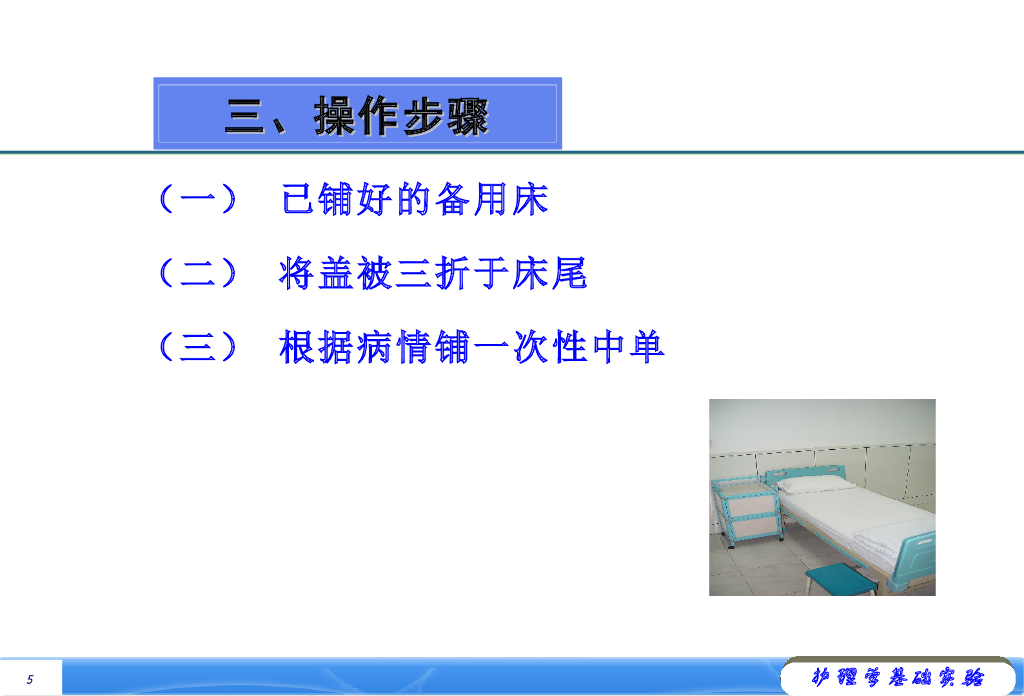 三、操作步骤

（一）　已铺好的备用床

（二）　将盖被三折于床尾

（三）　根据病情铺一次性中单

5

护理学基础实验